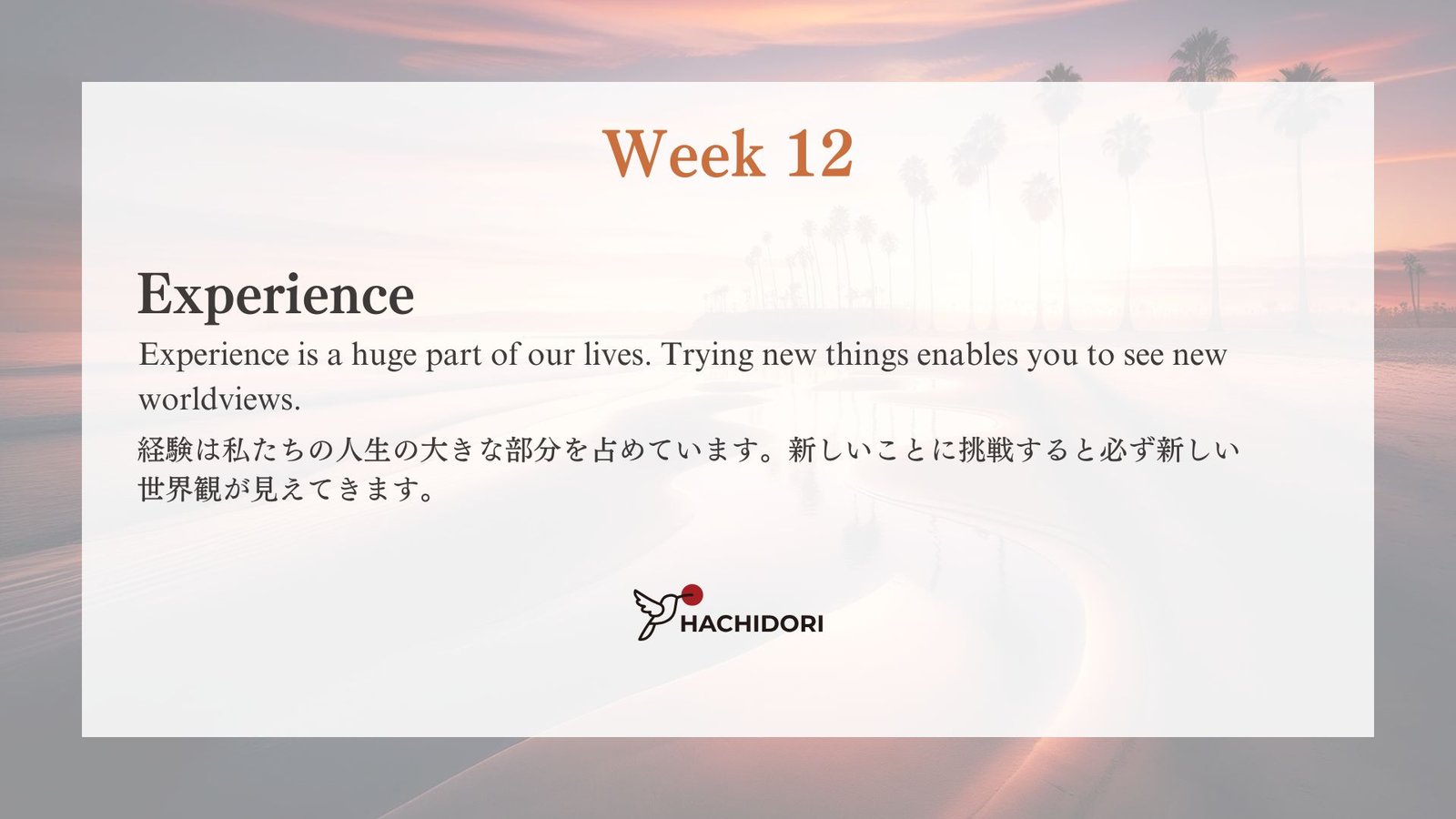 Week 12

Experience

Experience is a huge part of our lives. Trying new things enables you to see new worldviews.

経験は私たちの人生の大きな部分を占めています。新しいことに挑戦すると必ず新しい世界観が見えてきます。

HACHIDORI